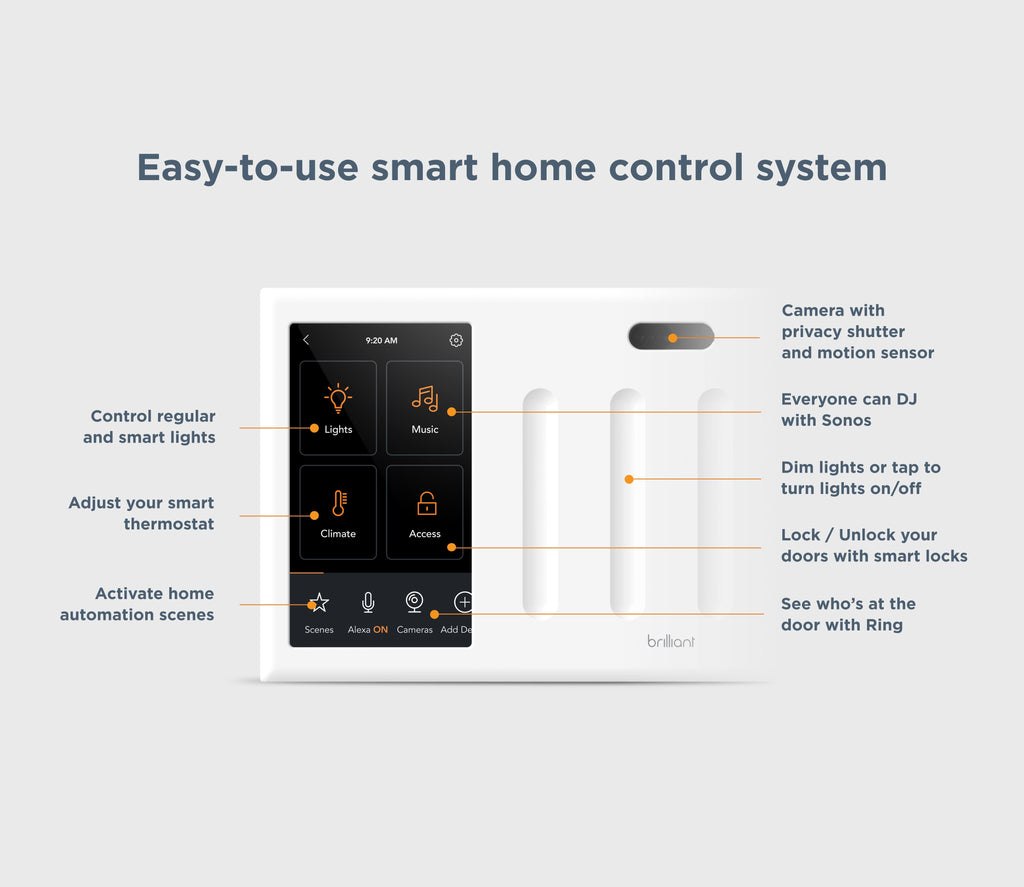 Easy-to-use smart home control system

Control regular and smart lights

Adjust your smart thermostat

Activate home automation scenes

9:20 AM

Lights

Music

Climate

Access

Scenes

Alexa ON

Cameras

Add De

brilliant

Camera with privacy shutter and motion sensor

Everyone can DJ with Sonos

Dim lights or tap to turn lights on/off

Lock / Unlock your doors with smart locks

See who's at the door with Ring